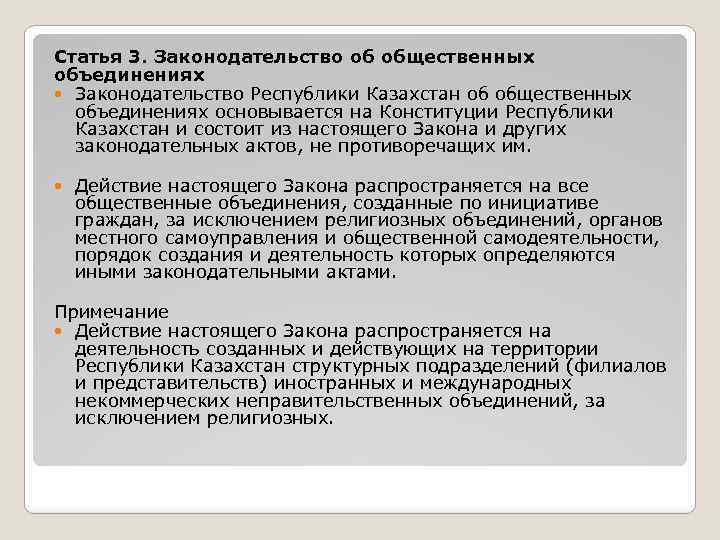 Статья 3. Законодательство об общественных объединениях

Законодательство Республики Казахстан об общественных объединениях основывается на Конституции Республики Казахстан и состоит из настоящего Закона и других законодательных актов, не противоречащих им.

Действие настоящего Закона распространяется на все общественные объединения, созданные по инициативе граждан, за исключением религиозных объединений, органов местного самоуправления и общественной самодеятельности, порядок создания и деятельность которых определяются иными законодательными актами.

Примечание

Действие настоящего Закона распространяется на деятельность созданных и действующих на территории Республики Казахстан структурных подразделений (филиалов и представительств) иностранных и международных некоммерческих неправительственных объединений, за исключением религиозных.